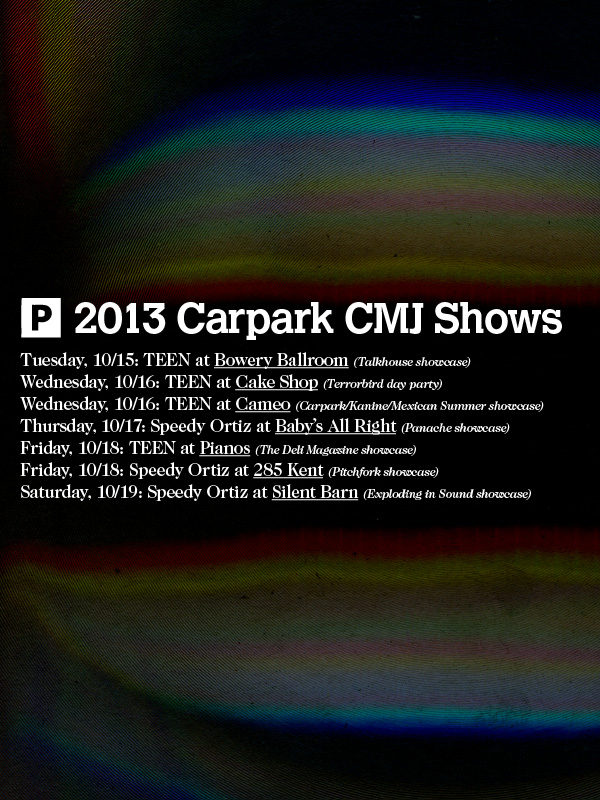 P 2013 Carpark CMJ Shows

Tuesday, 10/15: TEEN at Bowery Ballroom (Talkhouse showcase)
Wednesday, 10/16: TEEN at Cake Shop (Terrorbird day party)
Wednesday, 10/16: TEEN at Cameo (Carpark/Kanine/Mexican Summer showcase)
Thursday, 10/17: Speedy Ortiz at Baby's All Right (Panache showcase)
Friday, 10/18: TEEN at Pianos (The Deli Magazine showcase)
Friday, 10/18: Speedy Ortiz at 285 Kent (Pitchfork showcase)
Saturday, 10/19: Speedy Ortiz at Silent Barn (Exploding in Sound showcase)